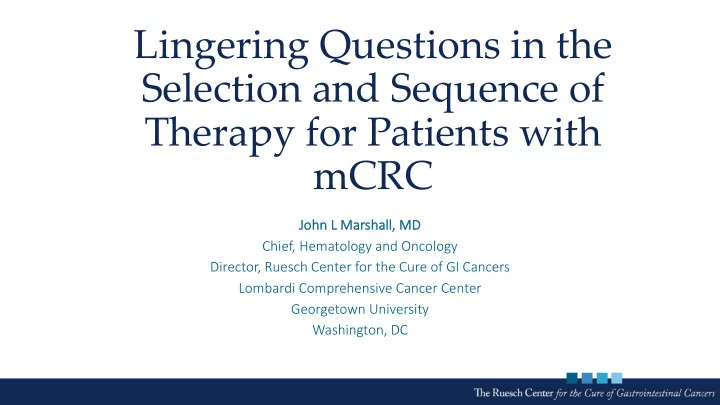 Lingering Questions in the Selection and Sequence of Therapy for Patients with mCRC

John L Marshall, MD
Chief, Hematology and Oncology
Director, Ruesch Center for the Cure of GI Cancers
Lombardi Comprehensive Cancer Center
Georgetown University
Washington, DC

The Ruesch Center for the Cure of Gastrointestinal Cancers